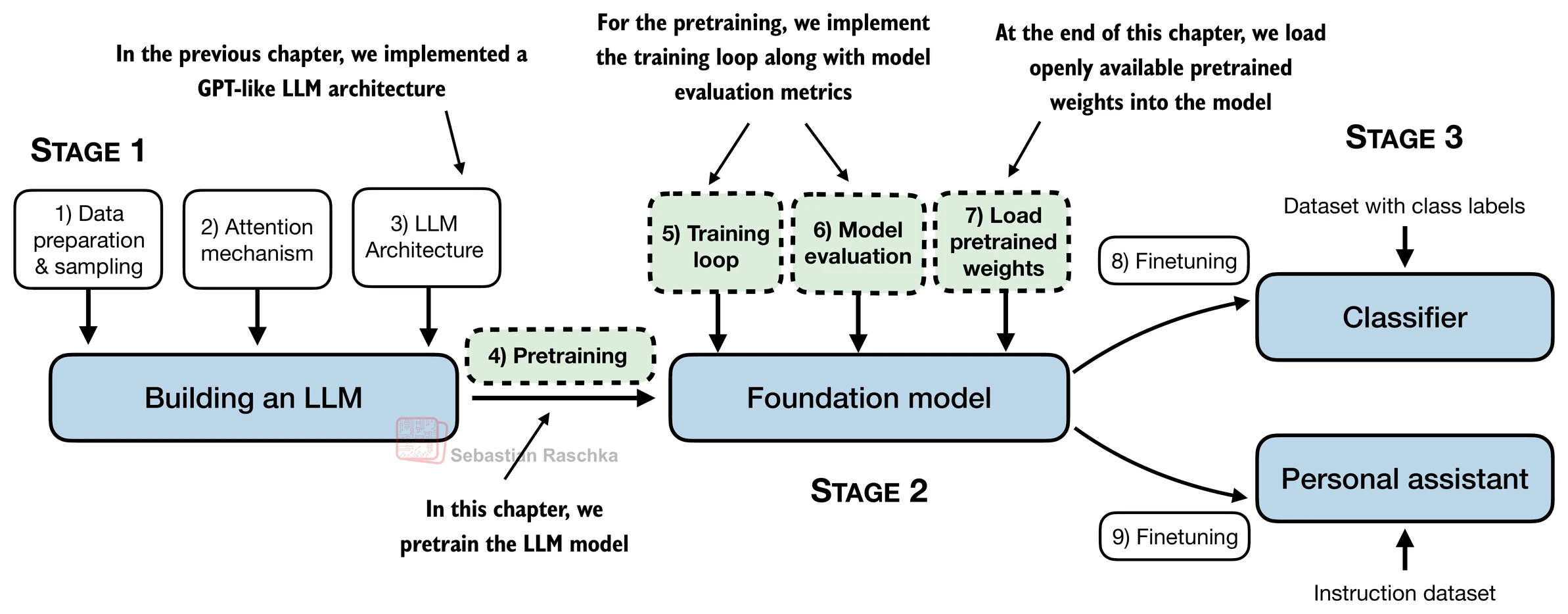 In the previous chapter, we implemented a GPT-like LLM architecture

For the pretraining, we implement the training loop along with model evaluation metrics

At the end of this chapter, we load openly available pretrained weights into the model

STAGE 1

1) Data preparation & sampling

2) Attention mechanism

3) LLM Architecture

Building an LLM

4) Pretraining

Sebastian Raschka

In this chapter, we pretrain the LLM model

5) Training loop

6) Model evaluation

7) Load pretrained weights

Foundation model

STAGE 2

STAGE 3

Dataset with class labels

8) Finetuning

Classifier

Personal assistant

9) Finetuning

Instruction dataset